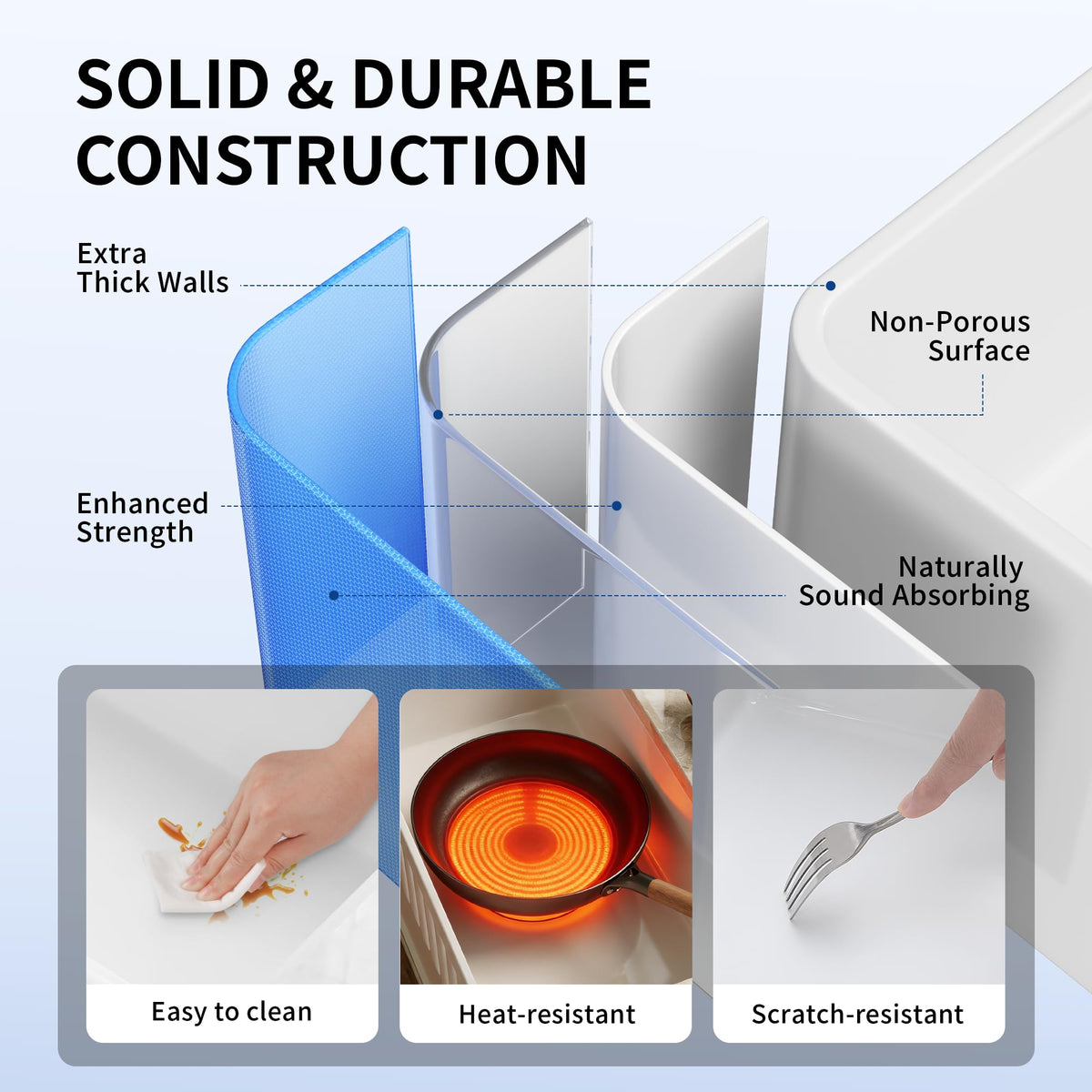 SOLID & DURABLE CONSTRUCTION

Extra Thick Walls

Non-Porous Surface

Enhanced Strength

Naturally Sound Absorbing

Easy to clean

Heat-resistant

Scratch-resistant